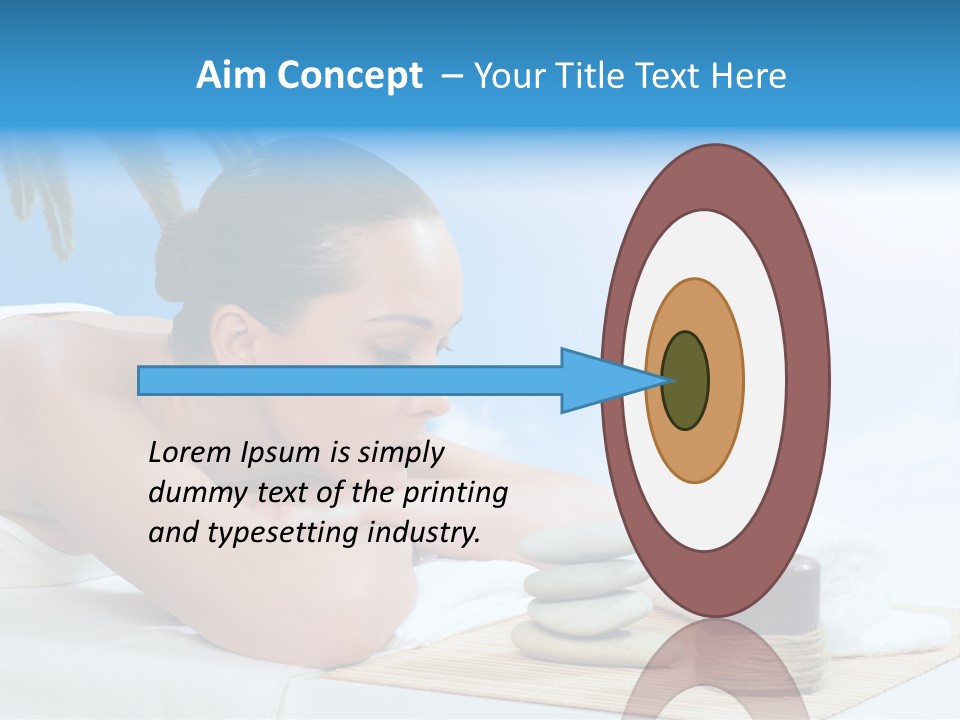 Aim Concept – Your Title Text Here

Lorem Ipsum is simply dummy text of the printing and typesetting industry.